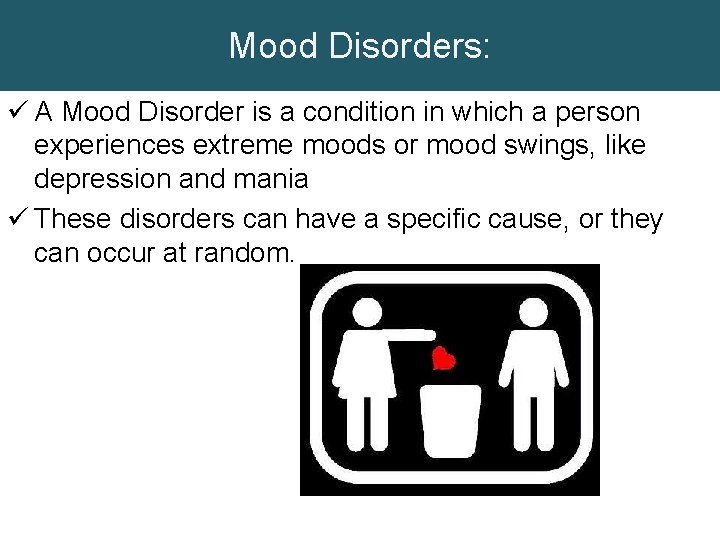 Mood Disorders:

✓ A Mood Disorder is a condition in which a person experiences extreme moods or mood swings, like depression and mania

✓ These disorders can have a specific cause, or they can occur at random.